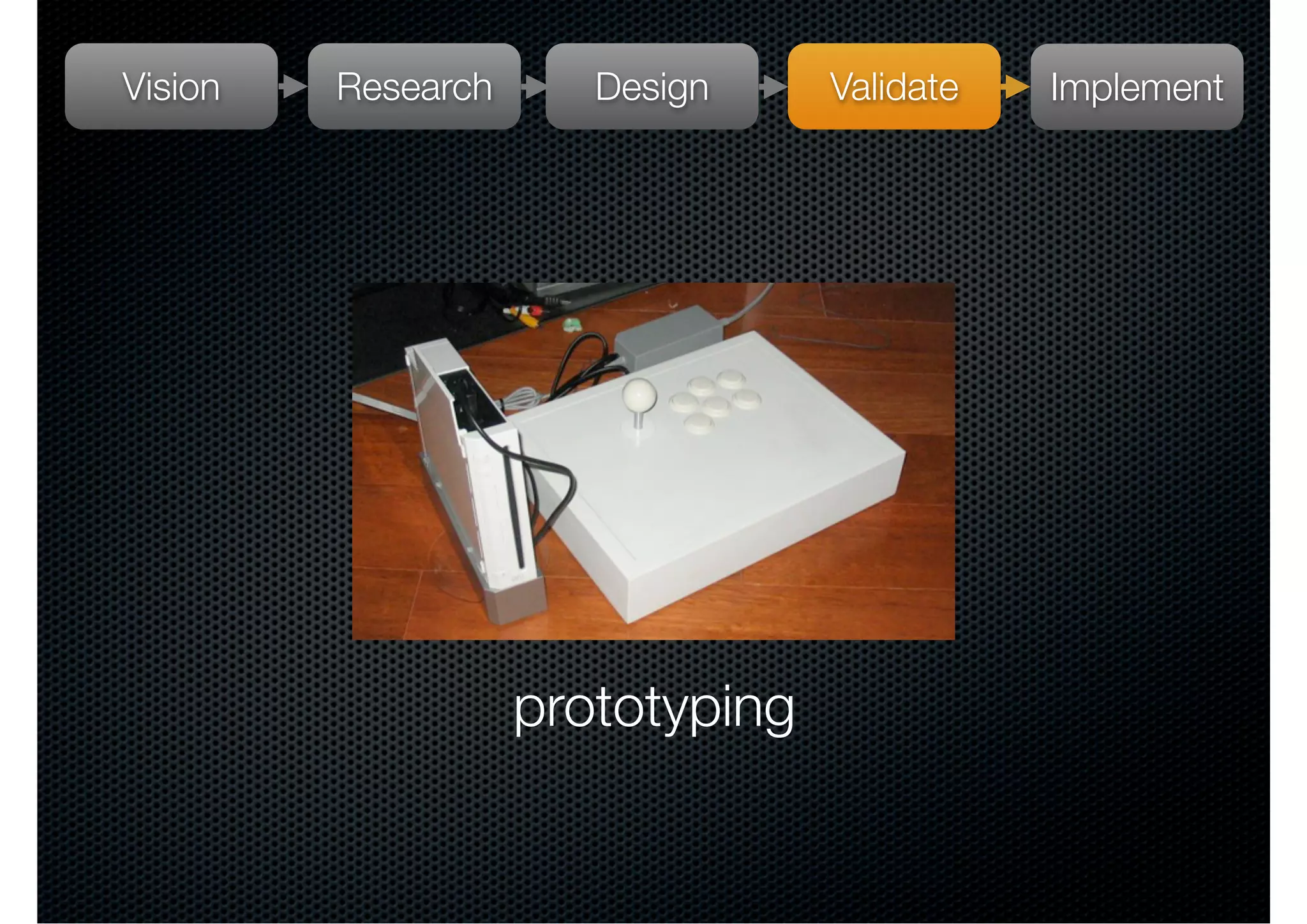 Vision Research Design Validate Implement

prototyping